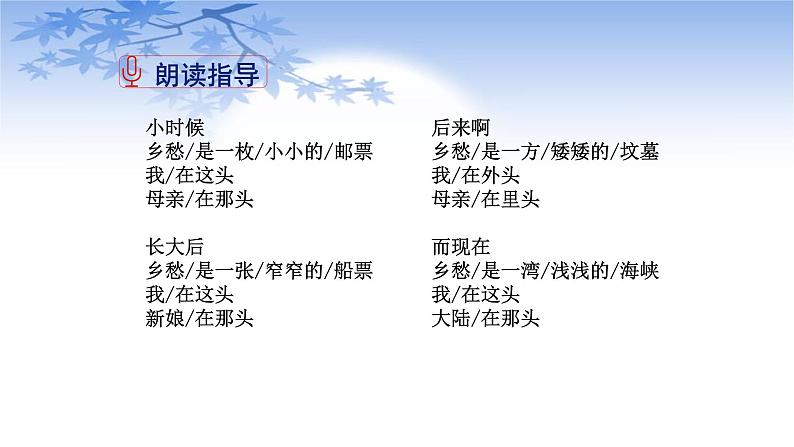 朗读指导

小时候
乡愁/是一枚/小小的/邮票
我/在这头
母亲/在那头

长大后
乡愁/是一张/窄窄的/船票
我/在这头
新娘/在那头

后来啊
乡愁/是一方/矮矮的/坟墓
我/在外头
母亲/在里头

而现在
乡愁/是一湾/浅浅的/海峡
我/在这头
大陆/在那头